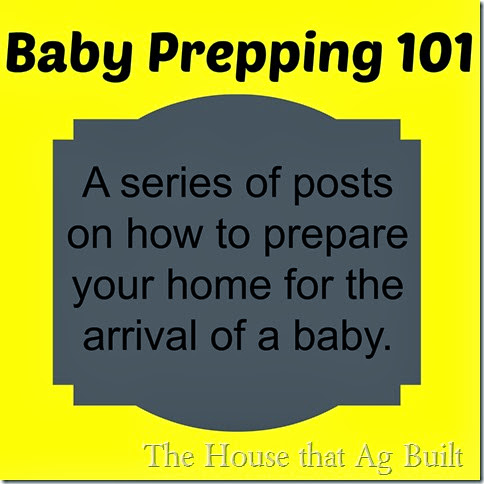 Baby Prepping 101

A series of posts on how to prepare your home for the arrival of a baby.

The House that Ag Built